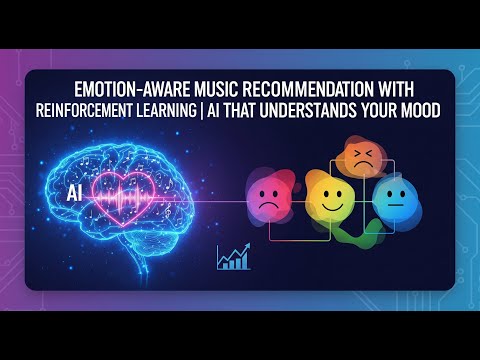 EMOTION-AWARE MUSIC RECOMMENDATION WITH REINFORCEMENT LEARNING | AI THAT UNDERSTANDS YOUR MOOD

AI